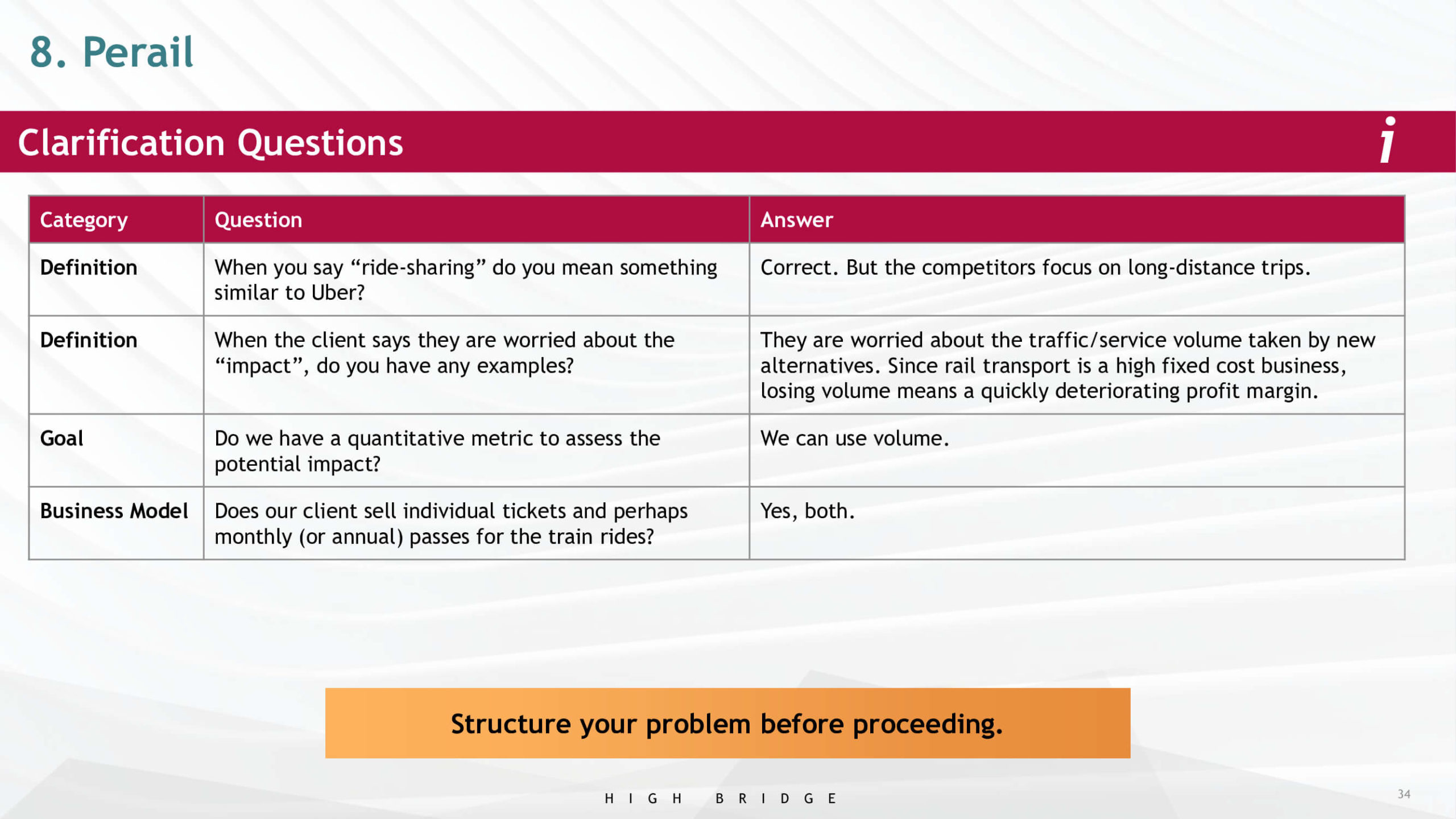 8. Perail

Clarification Questions

i

| Category | Question | Answer |
|---|---|---|
| Definition | When you say “ride-sharing” do you mean something similar to Uber? | Correct. But the competitors focus on long-distance trips. |
| Definition | When the client says they are worried about the “impact”, do you have any examples? | They are worried about the traffic/service volume taken by new alternatives. Since rail transport is a high fixed cost business, losing volume means a quickly deteriorating profit margin. |
| Goal | Do we have a quantitative metric to assess the potential impact? | We can use volume. |
| Business Model | Does our client sell individual tickets and perhaps monthly (or annual) passes for the train rides? | Yes, both. |

Structure your problem before proceeding.

HIGH BRIDGE

34